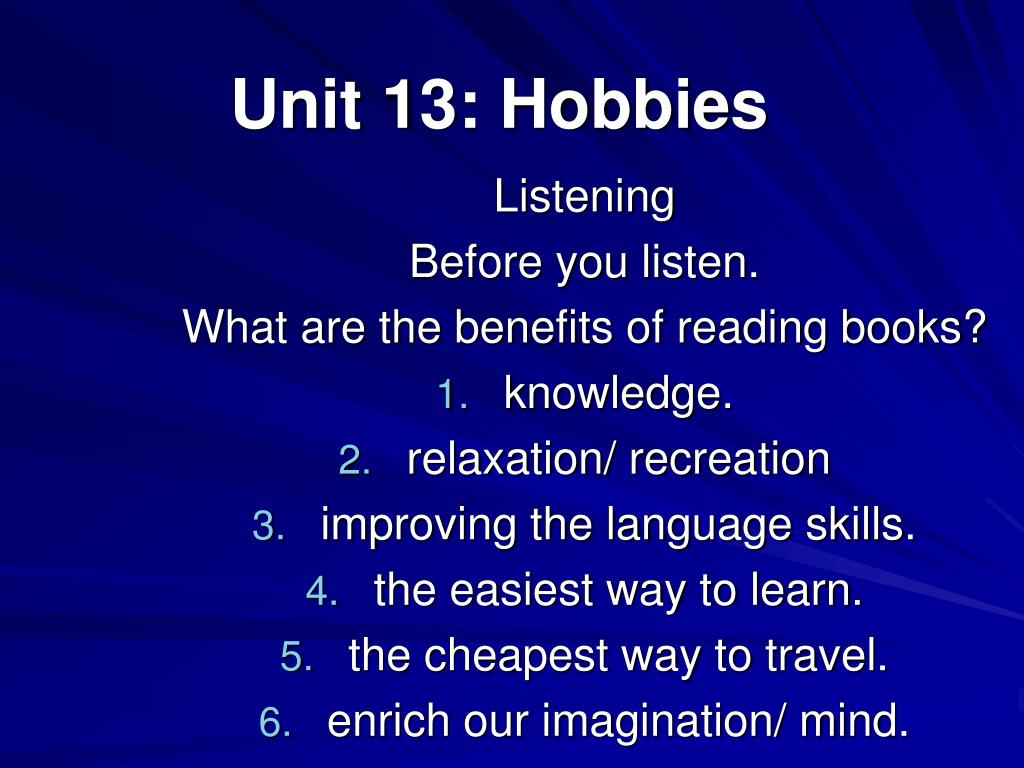 Unit 13: Hobbies

Listening

Before you listen.

What are the benefits of reading books?

1. knowledge.
2. relaxation/ recreation
3. improving the language skills.
4. the easiest way to learn.
5. the cheapest way to travel.
6. enrich our imagination/ mind.